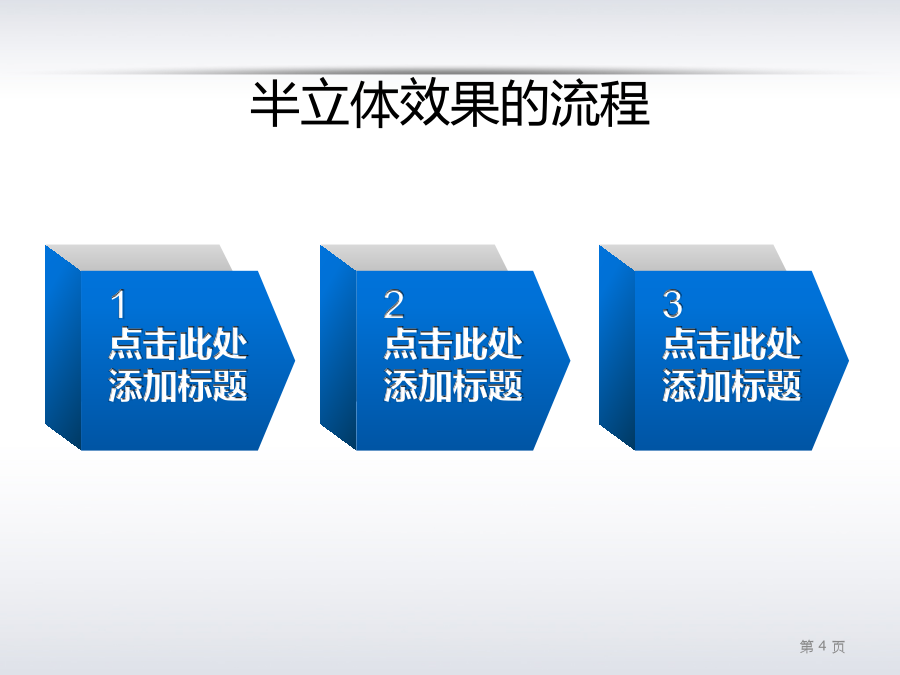 半立体效果的流程

1
点击此处
添加标题

2
点击此处
添加标题

3
点击此处
添加标题

第 4 页